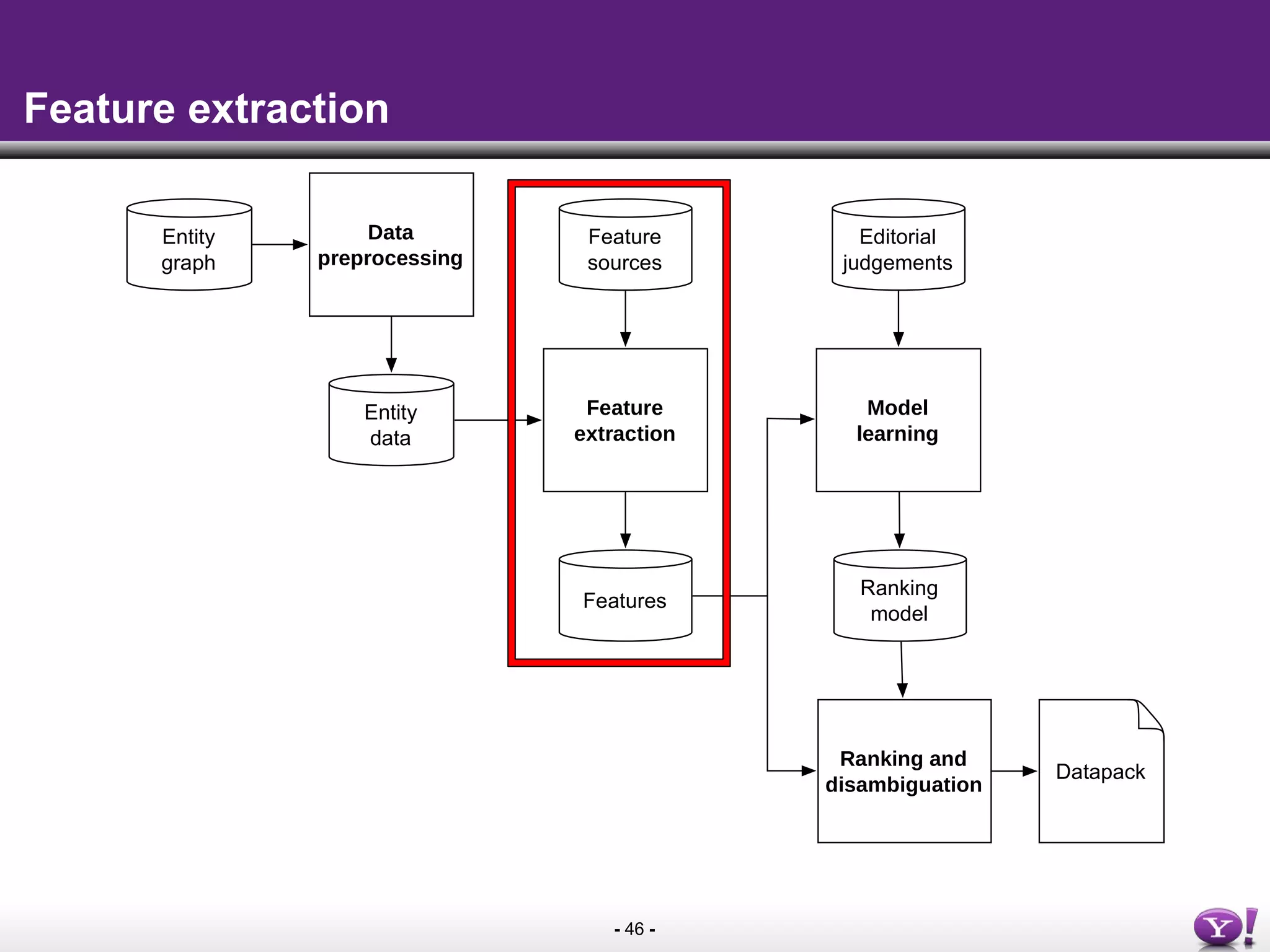 Feature extraction

Entity graph

Data preprocessing

Entity data

Feature sources

Feature extraction

Features

Editorial judgements

Model learning

Ranking model

Ranking and disambiguation

Datapack

- 46 -

Y!